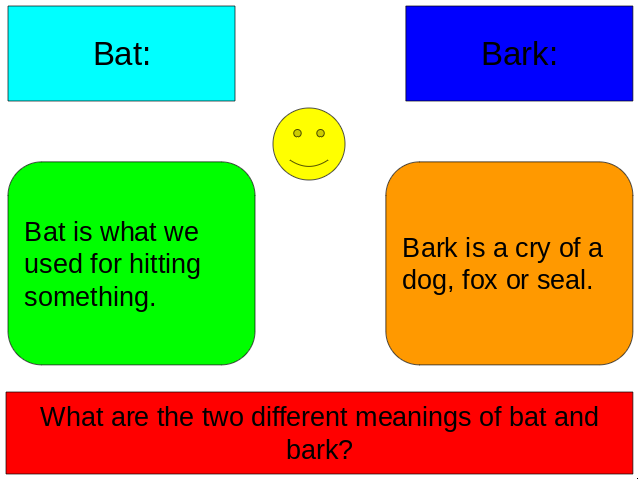 Bat:

Bark:

Bat is what we used for hitting something.

Bark is a cry of a dog, fox or seal.

What are the two different meanings of bat and bark?